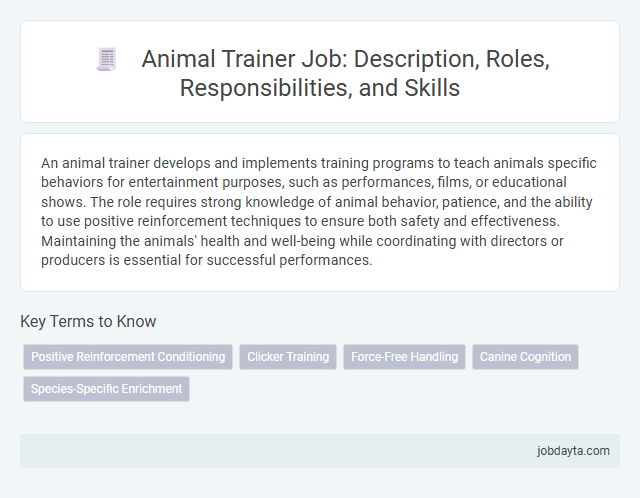 Animal Trainer Job: Description, Roles, Responsibilities, and Skills

An animal trainer develops and implements training programs to teach animals specific behaviors for entertainment purposes, such as performances, films, or educational shows. The role requires strong knowledge of animal behavior, patience, and the ability to use positive reinforcement techniques to ensure both safety and effectiveness. Maintaining the animals' health and well-being while coordinating with directors or producers is essential for successful performances.

Key Terms to Know

Positive Reinforcement Conditioning

Clicker Training

Force-Free Handling

Canine Cognition

Species-Specific Enrichment

jobdayta.com